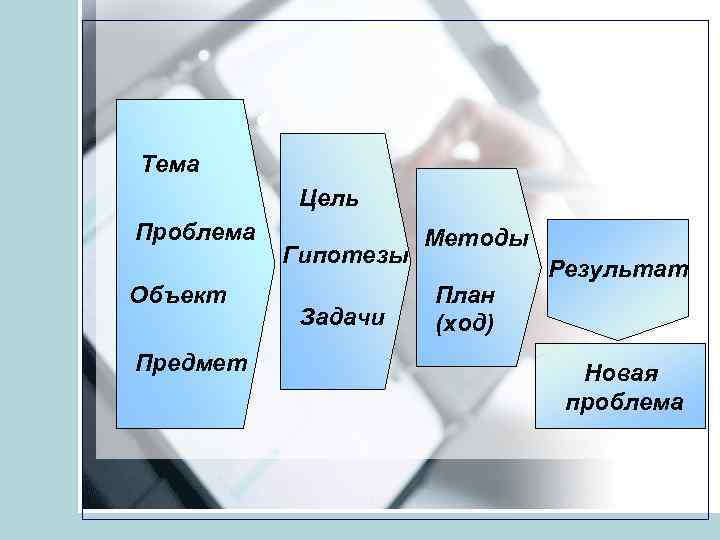 Тема

Проблема

Объект

Предмет

Цель

Гипотезы

Задачи

Методы

План (ход)

Результат

Новая проблема